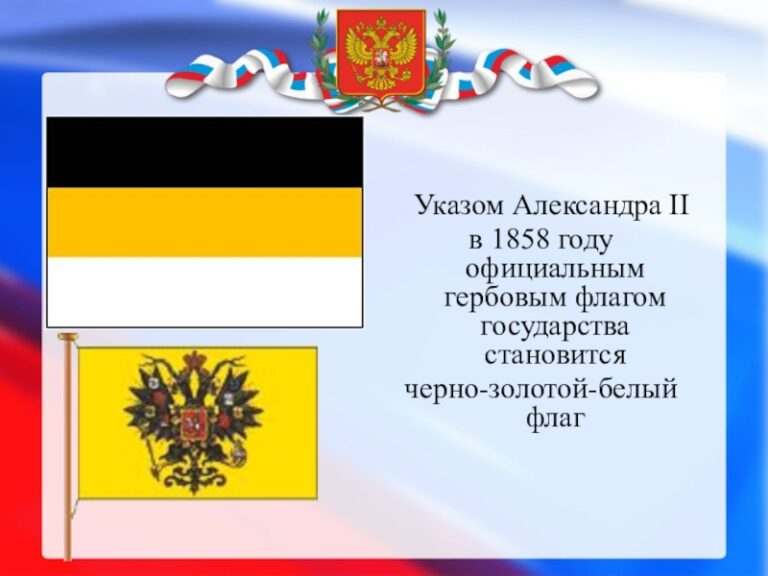 Указом Александра II
в 1858 году
официальным
гербовым флагом
государства
становится
черно-золотой-белый
флаг